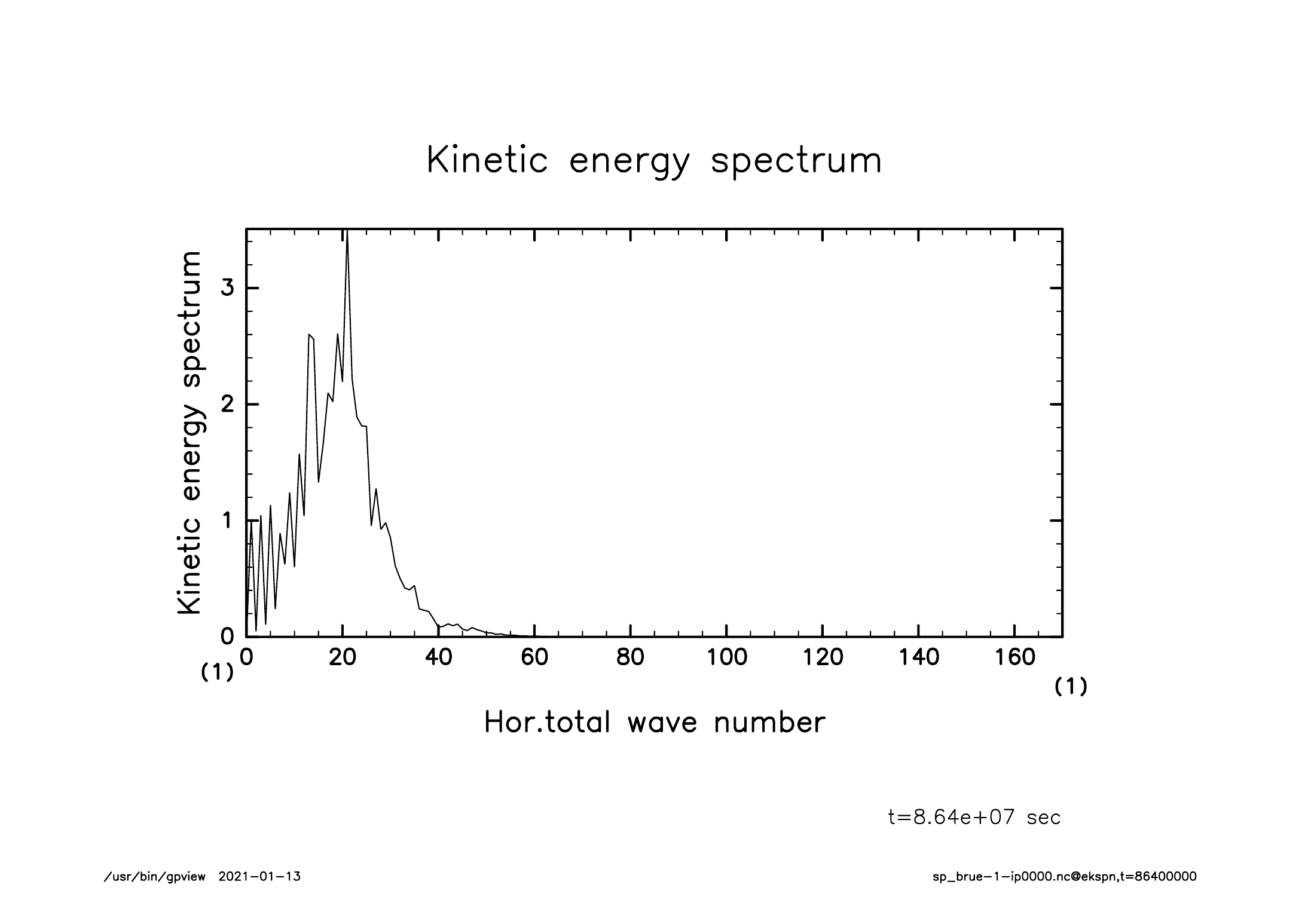 Kinetic energy spectrum

Kinetic energy spectrum

3

2

1

0

(1)

0 20 40 60 80 100 120 140 160

(1)

Hor.total wave number

t=8.64e+07 sec

/usr/bin/gpview 2021-01-13

sp_brue-1-ip0000.nc@ekspn,t=86400000